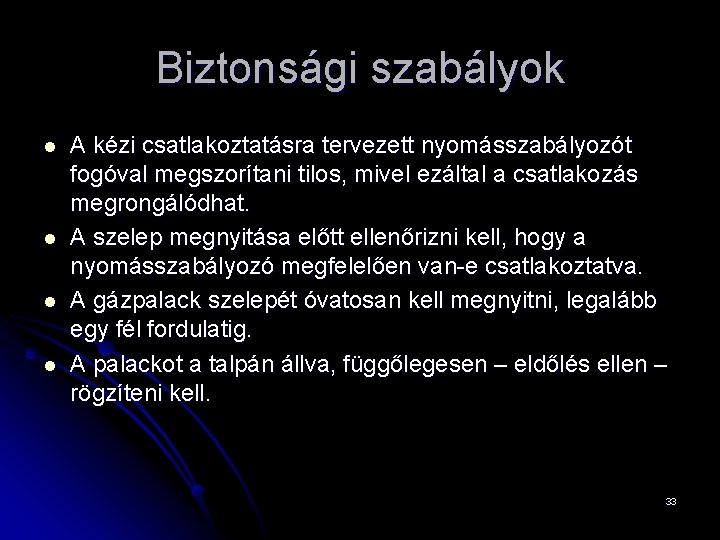 Biztonsági szabályok

- A kézi csatlakoztatásra tervezett nyomásszabályozót fogóval megszorítani tilos, mivel ezáltal a csatlakozás megrongálódhat.
- A szelep megnyitása előtt ellenőrizni kell, hogy a nyomásszabályozó megfelelően van-e csatlakoztatva.
- A gázpalack szelepét óvatosan kell megnyitni, legalább egy fél fordulatig.
- A palackot a talpán állva, függőlegesen – eldőlés ellen – rögzíteni kell.

33